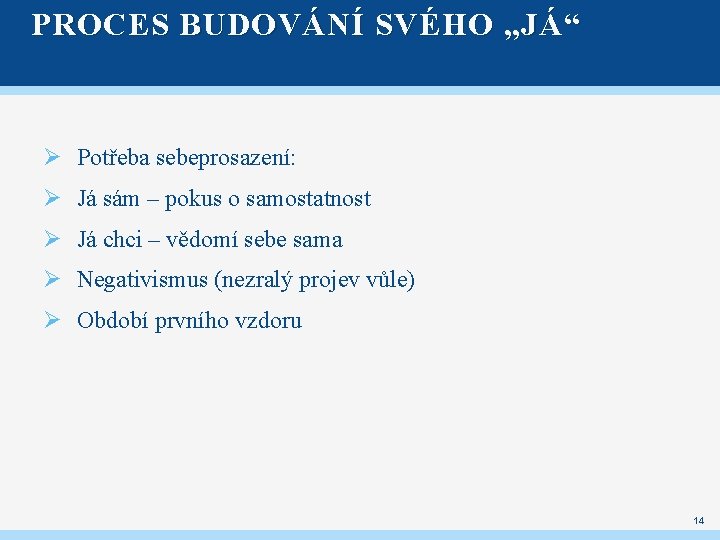 PROCES BUDOVÁNÍ SVÉHO „JÁ“

➢ Potřeba sebeprosazení:
➢ Já sám – pokus o samostatnost
➢ Já chci – vědomí sebe sama
➢ Negativismus (nezralý projev vůle)
➢ Období prvního vzdoru

14